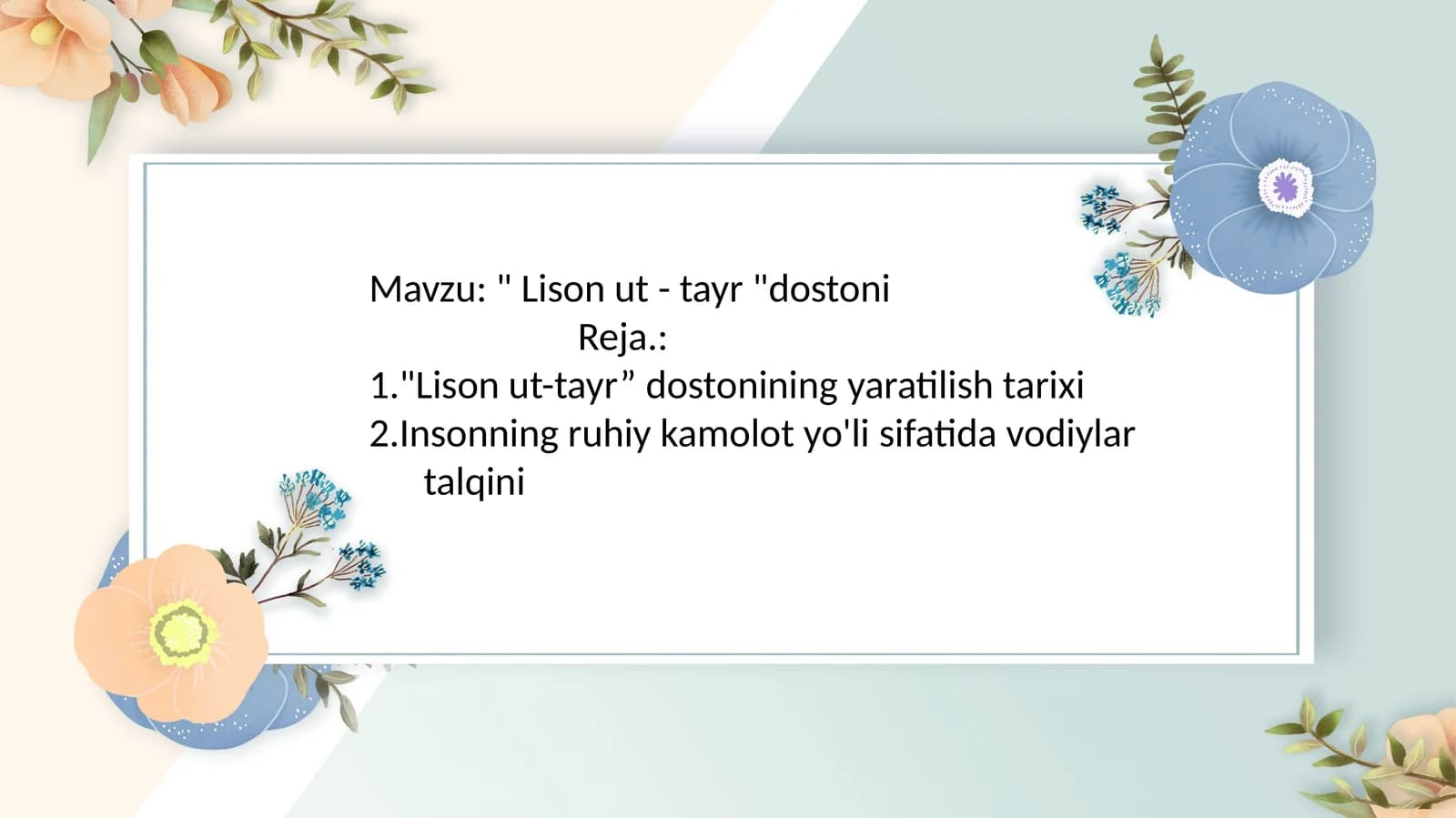 Mavzu: " Lison ut - tayr "dostoni
Reja.:
1."Lison ut-tayr” dostonining yaratilish tarixi
2.Insonning ruhiy kamolot yo'li sifatida vodiylar talqini